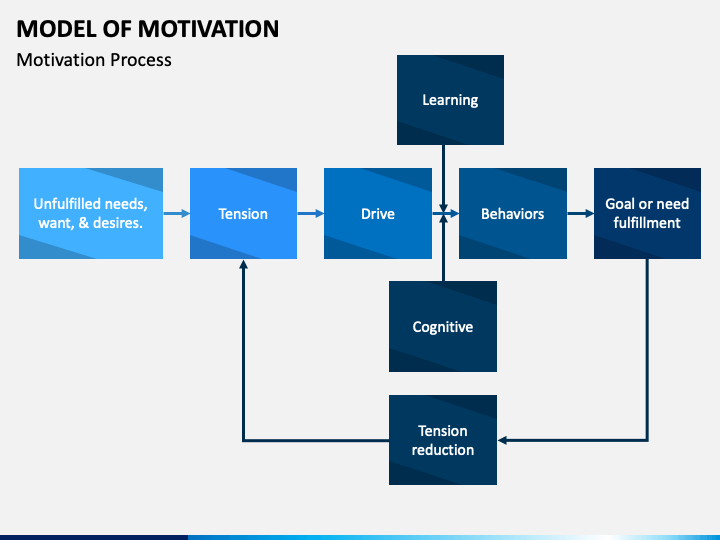 MODEL OF MOTIVATION

Motivation Process

Learning

Unfulfilled needs, want, & desires.

Tension

Drive

Behaviors

Goal or need fulfillment

Cognitive

Tension reduction